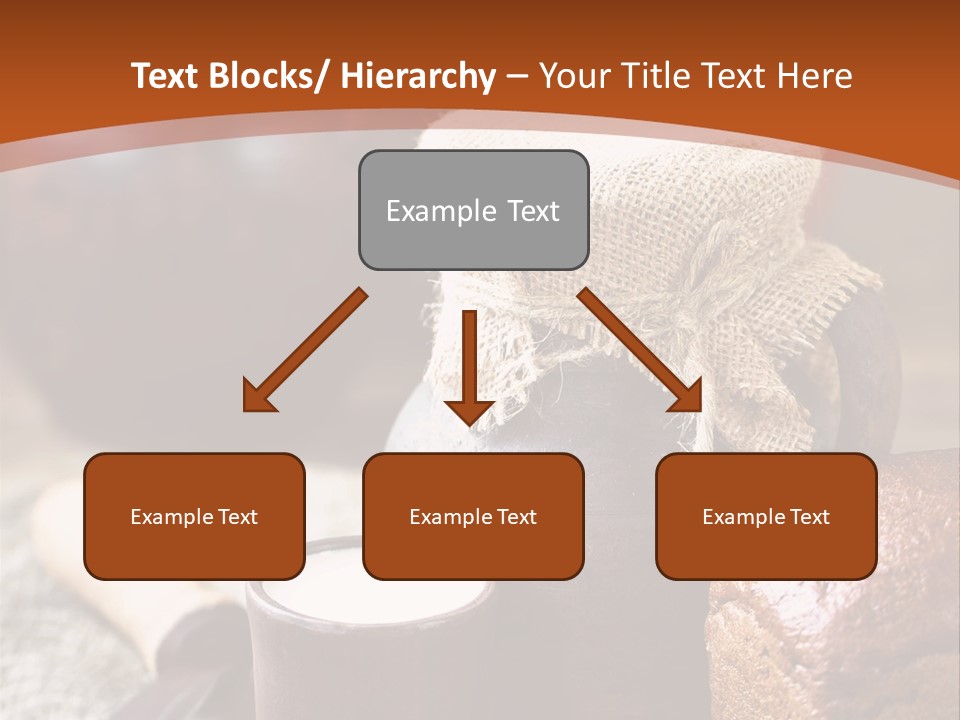 Text Blocks/ Hierarchy – Your Title Text Here

Example Text

Example Text

Example Text

Example Text